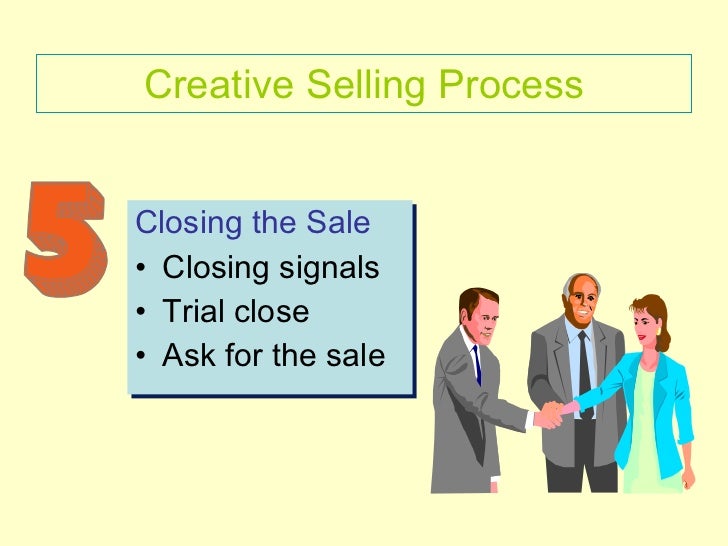 Creative Selling Process

5

Closing the Sale
• Closing signals
• Trial close
• Ask for the sale